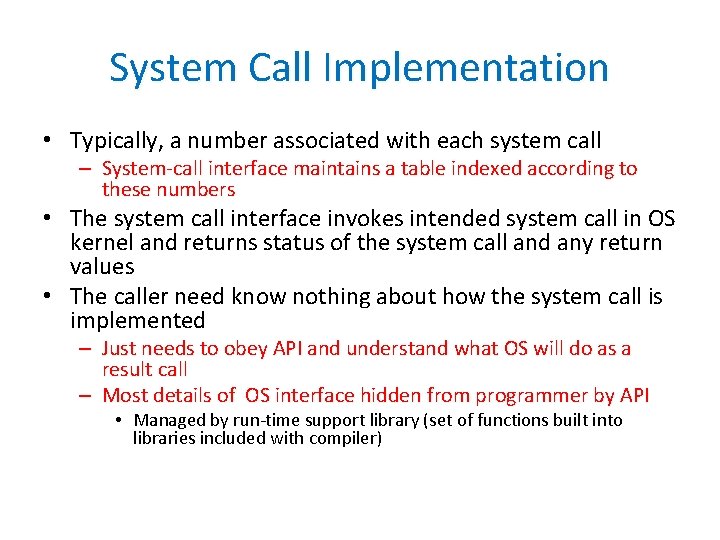 System Call Implementation

• Typically, a number associated with each system call
– System-call interface maintains a table indexed according to these numbers
• The system call interface invokes intended system call in OS kernel and returns status of the system call and any return values
• The caller need know nothing about how the system call is implemented
– Just needs to obey API and understand what OS will do as a result call
– Most details of OS interface hidden from programmer by API
• Managed by run-time support library (set of functions built into libraries included with compiler)